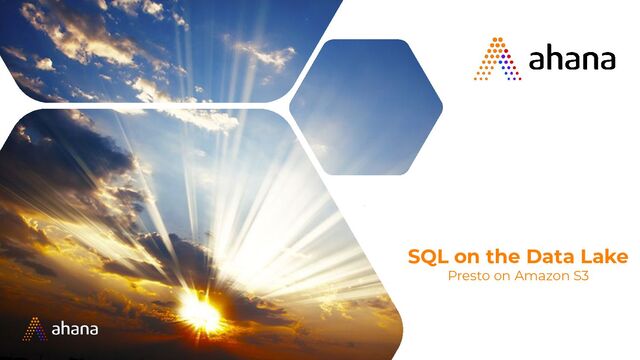 ahana

SQL on the Data Lake
Presto on Amazon S3

ahana